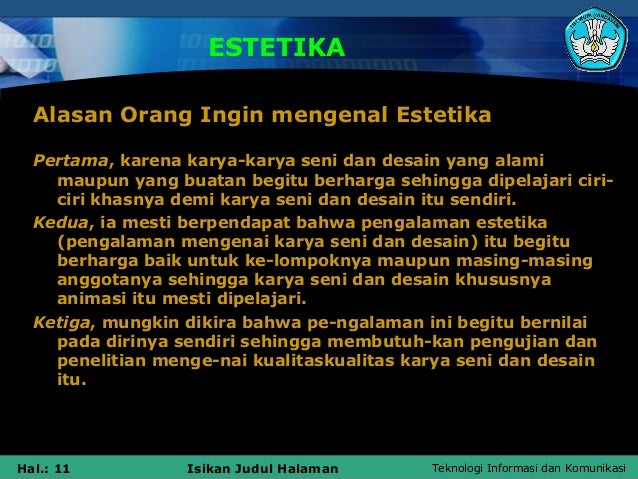 ESTETIKA

Alasan Orang Ingin mengenal Estetika

Pertama, karena karya-karya seni dan desain yang alami maupun yang buatan begitu berharga sehingga dipelajari ciri-ciri khasnya demi karya seni dan desain itu sendiri.

Kedua, ia mesti berpendapat bahwa pengalaman estetika (pengalaman mengenai karya seni dan desain) itu begitu berharga baik untuk ke-lompoknya maupun masing-masing anggotanya sehingga karya seni dan desain khususnya animasi itu mesti dipelajari.

Ketiga, mungkin dikira bahwa pe-ngalaman ini begitu bernilai pada dirinya sendiri sehingga membutuh-kan pengujian dan penelitian menge-nai kualitaskualitas karya seni dan desain itu.

Hal.: 11 Isikan Judul Halaman Teknologi Informasi dan Komunikasi